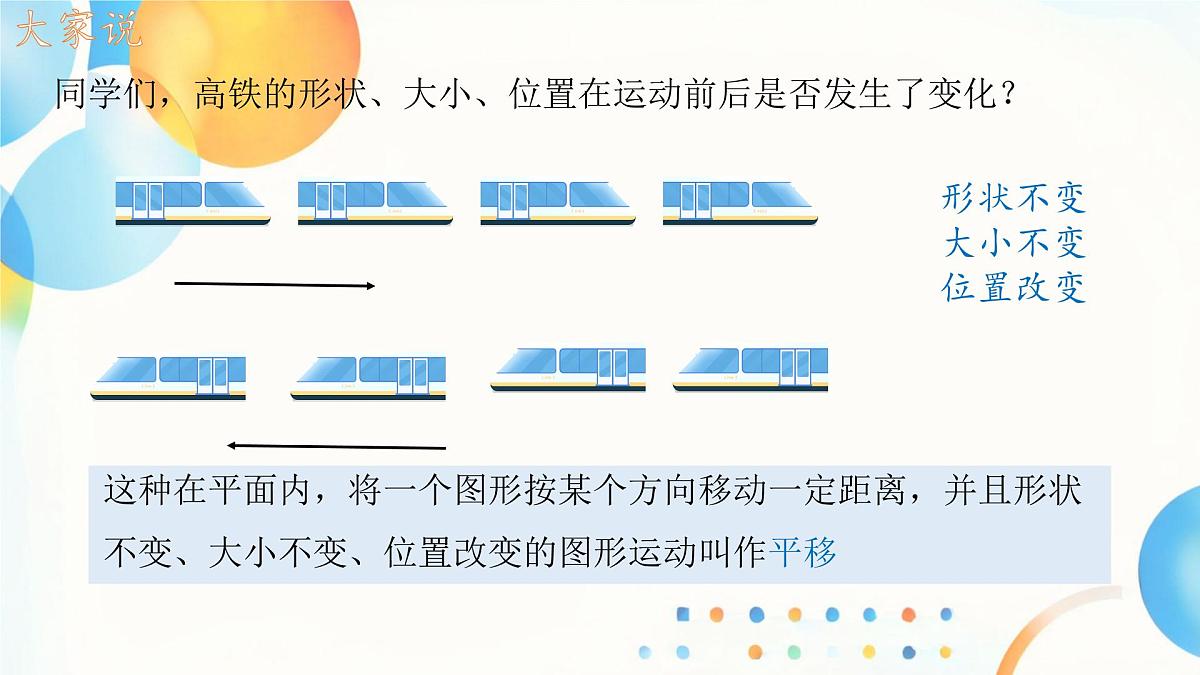 大家说

同学们，高铁的形状、大小、位置在运动前后是否发生了变化？

形状不变
大小不变
位置改变

这种在平面内，将一个图形按某个方向移动一定距离，并且形状不变、大小不变、位置改变的图形运动叫作平移